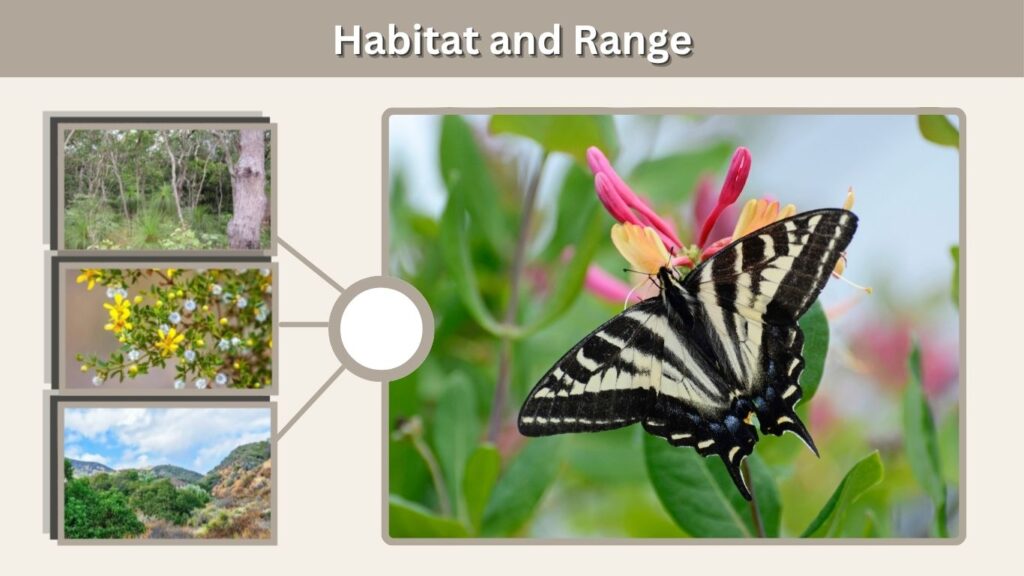 Habitat and Range